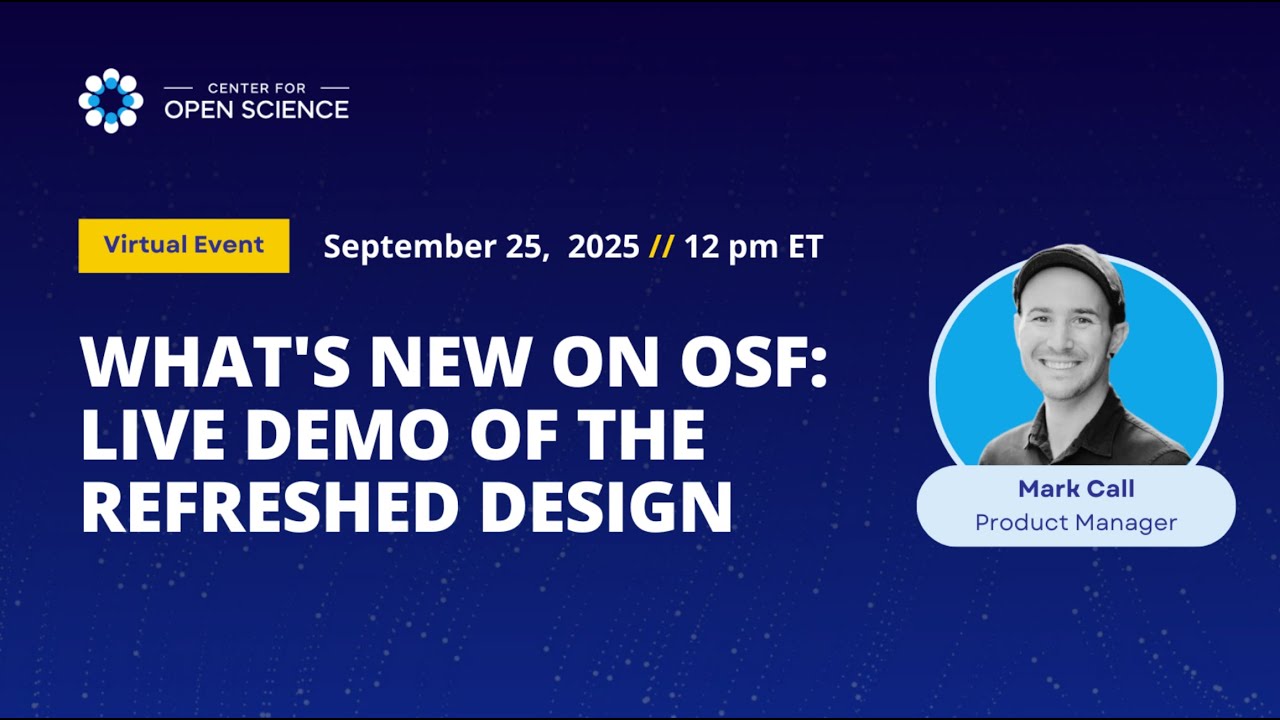 CENTER FOR
OPEN SCIENCE

Virtual Event

September 25, 2025 // 12 pm ET

WHAT'S NEW ON OSF: LIVE DEMO OF THE REFRESHED DESIGN

Mark Call
Product Manager